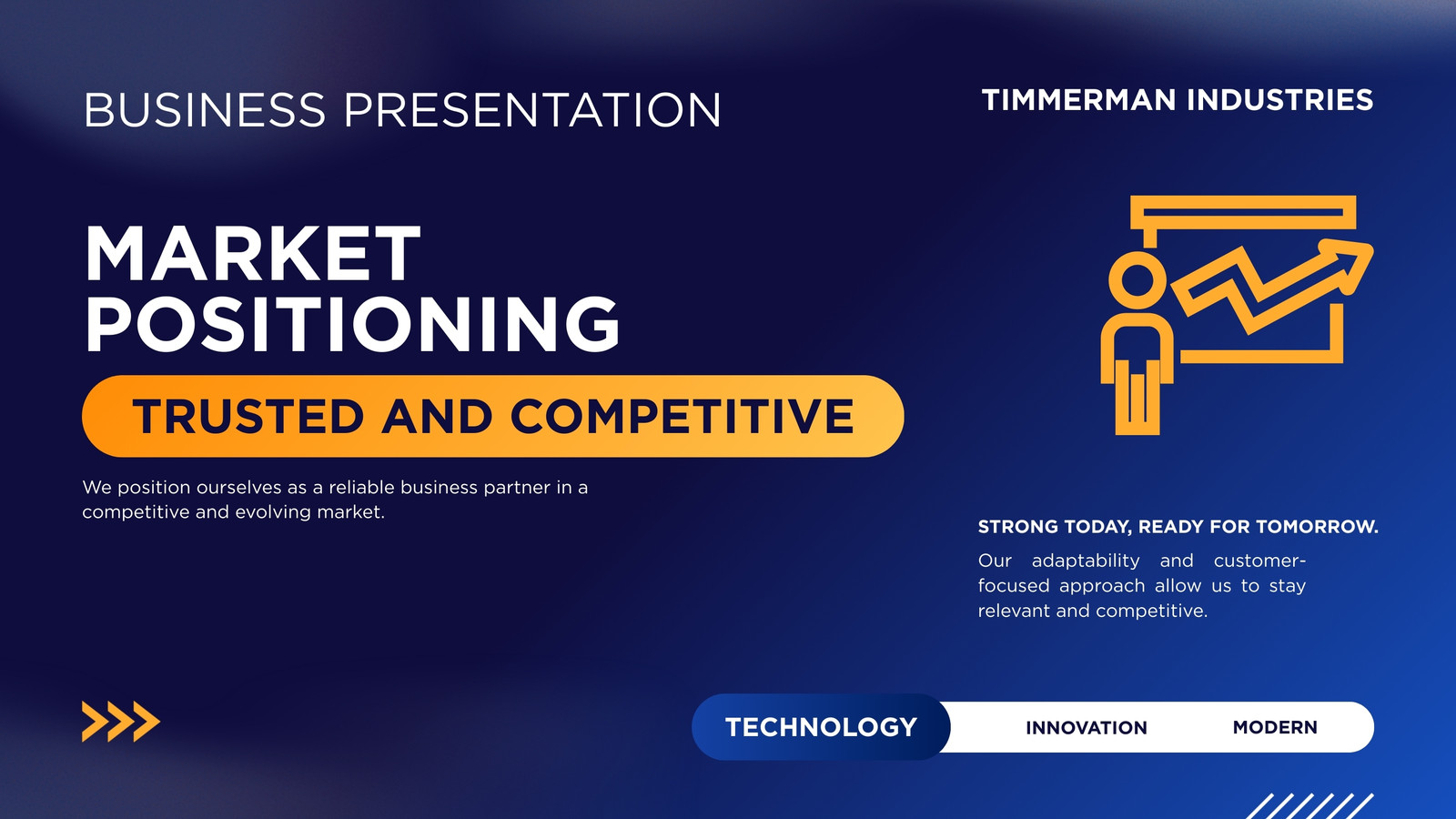 BUSINESS PRESENTATION

TIMMERMAN INDUSTRIES

MARKET POSITIONING

TRUSTED AND COMPETITIVE

We position ourselves as a reliable business partner in a competitive and evolving market.

STRONG TODAY, READY FOR TOMORROW.

Our adaptability and customer-focused approach allow us to stay relevant and competitive.

TECHNOLOGY

INNOVATION

MODERN